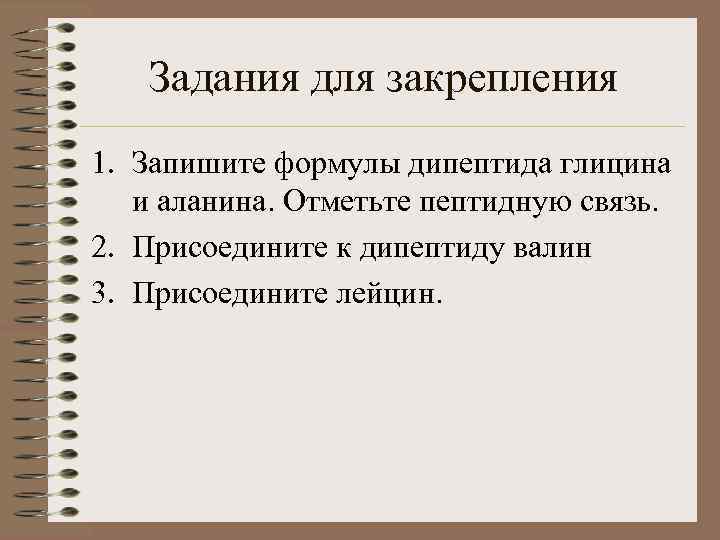 Задания для закрепления

1. Запишите формулы дипептида глицина и аланина. Отметьте пептидную связь.
2. Присоедините к дипептиду валин
3. Присоедините лейцин.